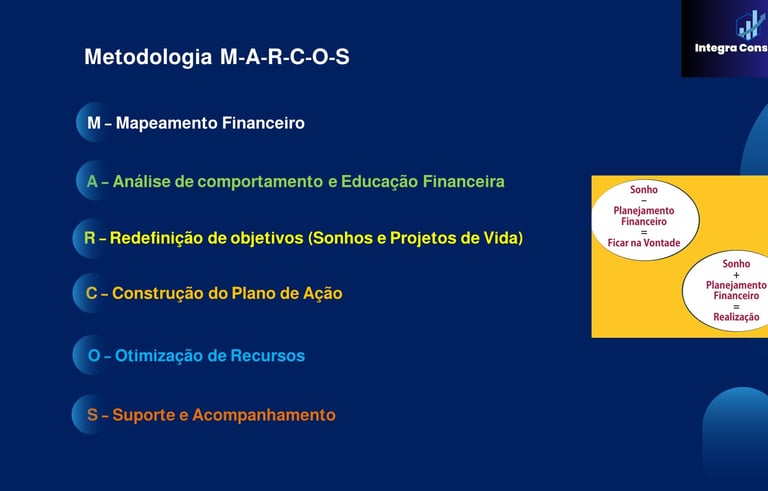 Integra Cons

Metodologia M-A-R-C-O-S

M – Mapeamento Financeiro

A – Análise de comportamento e Educação Financeira

R – Redefinição de objetivos (Sonhos e Projetos de Vida)

C – Construção do Plano de Ação

O – Otimização de Recursos

S – Suporte e Acompanhamento

Sonho
–
Planejamento Financeiro
=
Ficar na Vontade

Sonho
+
Planejamento Financeiro
=
Realização